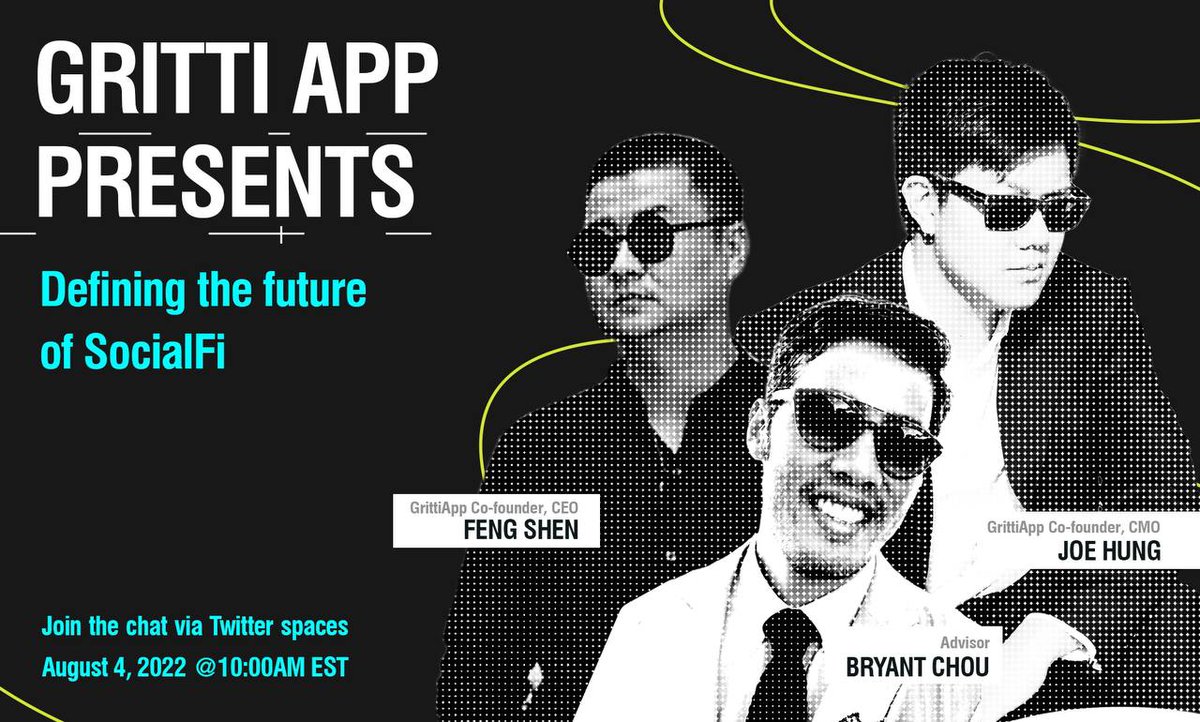 GRITTI APP PRESENTS

Defining the future of SocialFi

GrittiApp Co-founder, CEO
FENG SHEN

GrittiApp Co-founder, CMO
JOE HUNG

Advisor
BRYANT CHOU

Join the chat via Twitter spaces
August 4, 2022 @10:00AM EST